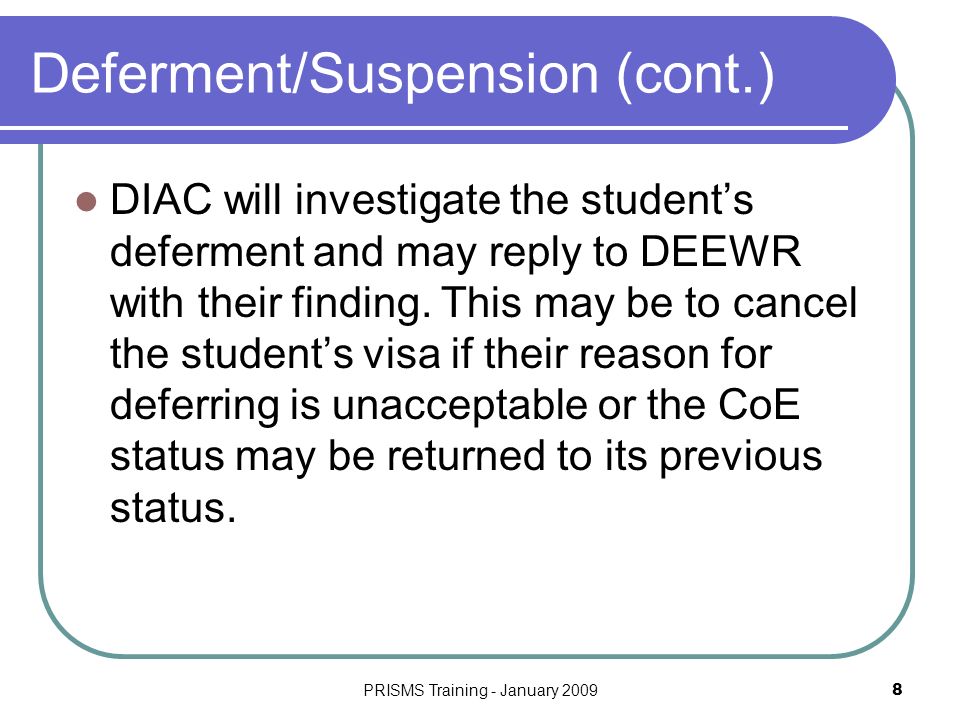 Deferment/Suspension (cont.)

DIAC will investigate the student’s deferment and may reply to DEEWR with their finding. This may be to cancel the student’s visa if their reason for deferring is unacceptable or the CoE status may be returned to its previous status.

PRISMS Training - January 2009

8